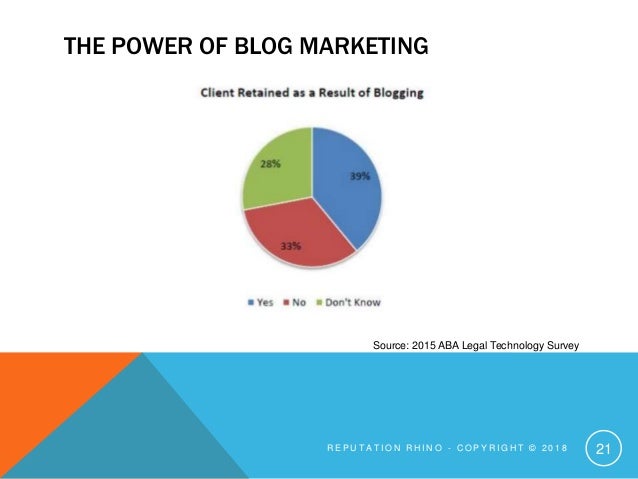 THE POWER OF BLOG MARKETING

Client Retained as a Result of Blogging

28%

39%

33%

Yes No Don't Know

Source: 2015 ABA Legal Technology Survey

REPUTATION RHINO - COPYRIGHT © 2018

21